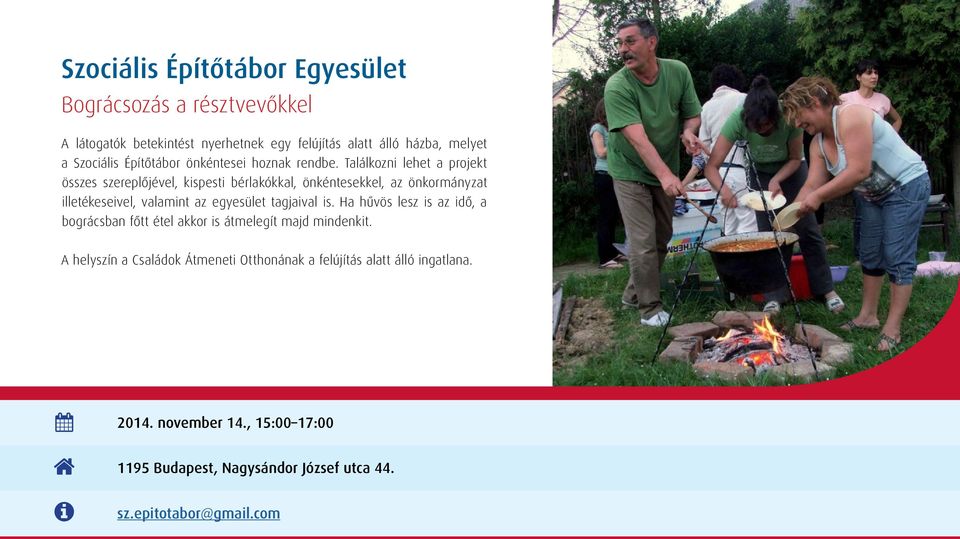 Szociális Építőtábor Egyesület

Bográcsozás a résztvevőkkel

A látogatók betekintést nyerhetnek egy felújítás alatt álló házba, melyet a Szociális Építőtábor önkéntesei hoznak rendbe. Találkozni lehet a projekt összes szereplőjével, kispesti bérlakókkal, önkéntesekkel, az önkormányzat illetékeseivel, valamint az egyesület tagjaival is. Ha hűvös lesz is az idő, a bográcsban főtt étel akkor is átmelegít majd mindenkit.

A helyszín a Családok Átmeneti Otthonának a felújítás alatt álló ingatlana.

2014. november 14., 15:00–17:00

1195 Budapest, Nagysándor József utca 44.

sz.epitotabor@gmail.com